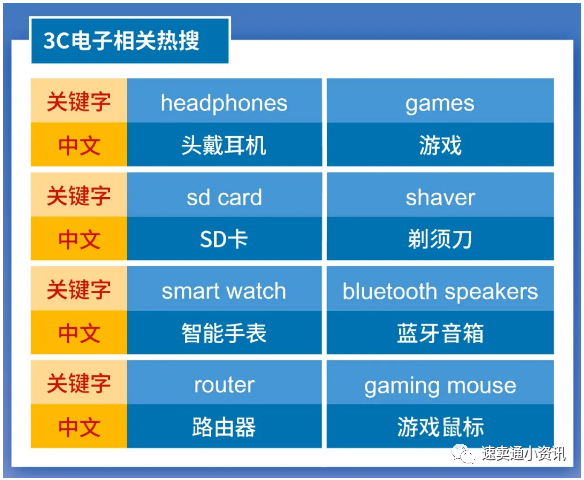 3C电子相关热搜

| 关键字 | headphones | games |
|---|---|---|
| 中文 | 头戴耳机 | 游戏 |
| 关键字 | sd card | shaver |
| 中文 | SD卡 | 剃须刀 |
| 关键字 | smart watch | bluetooth speakers |
| 中文 | 智能手表 | 蓝牙音箱 |
| 关键字 | router | gaming mouse |
| 中文 | 路由器 | 游戏鼠标 |

速卖通小资讯